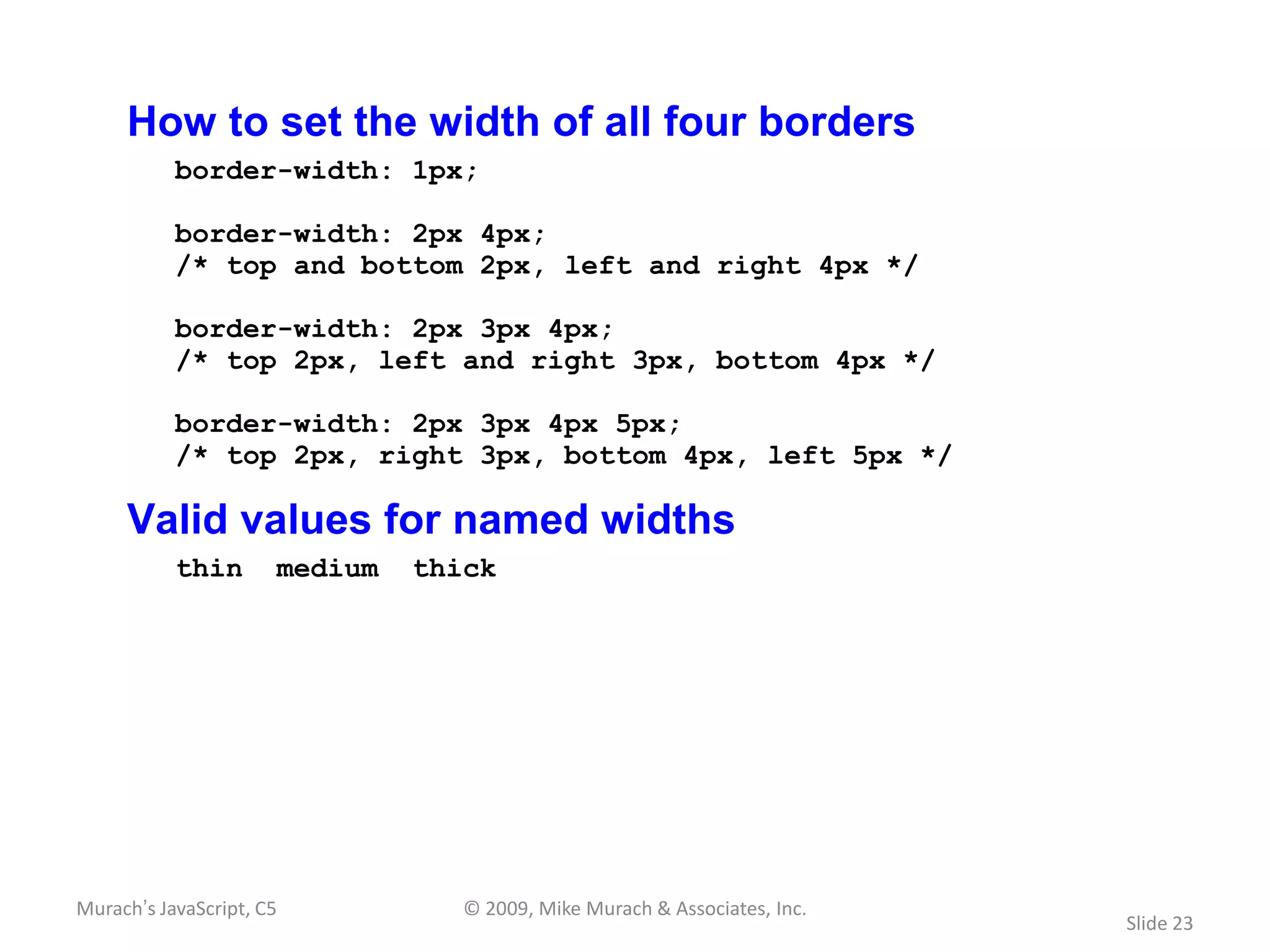 How to set the width of all four borders

border-width: 1px;

border-width: 2px 4px;
/* top and bottom 2px, left and right 4px */

border-width: 2px 3px 4px;
/* top 2px, left and right 3px, bottom 4px */

border-width: 2px 3px 4px 5px;
/* top 2px, right 3px, bottom 4px, left 5px */

Valid values for named widths

thin medium thick

Murach's JavaScript, C5 © 2009, Mike Murach & Associates, Inc. Slide 23